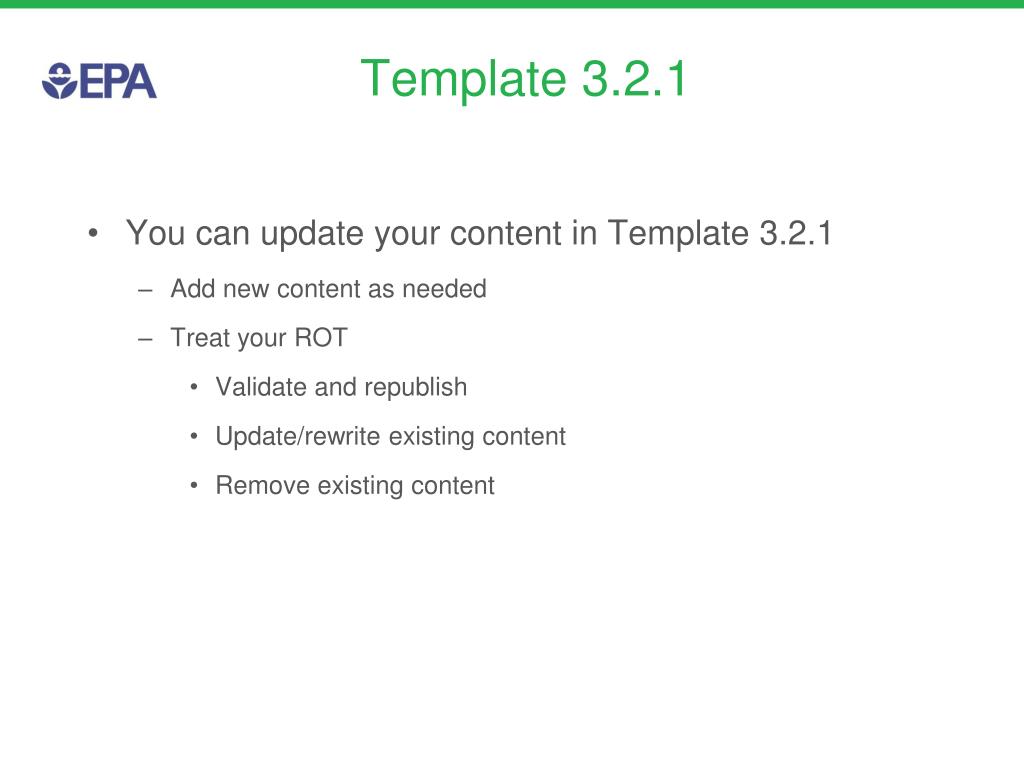 EPA

Template 3.2.1

• You can update your content in Template 3.2.1
– Add new content as needed
– Treat your ROT
• Validate and republish
• Update/rewrite existing content
• Remove existing content